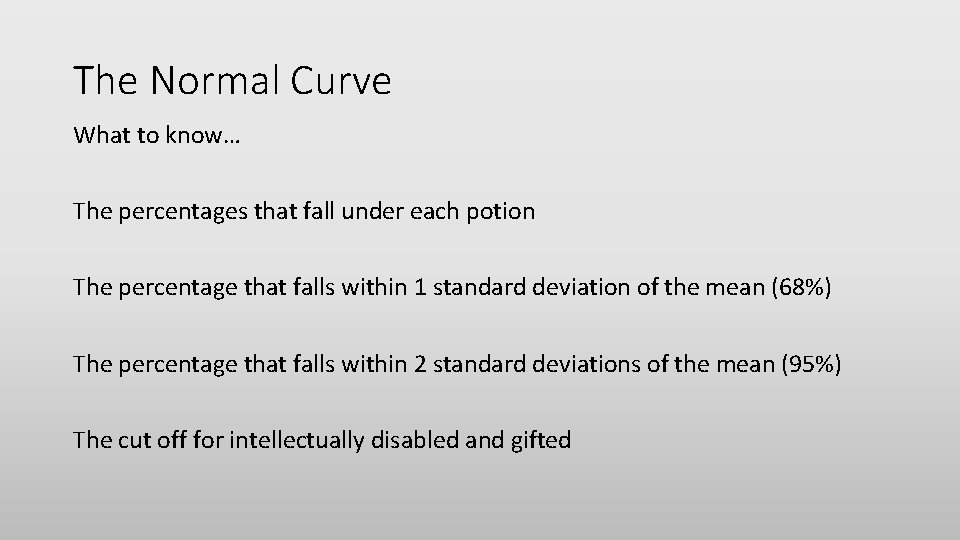 The Normal Curve

What to know…

The percentages that fall under each potion

The percentage that falls within 1 standard deviation of the mean (68%)

The percentage that falls within 2 standard deviations of the mean (95%)

The cut off for intellectually disabled and gifted